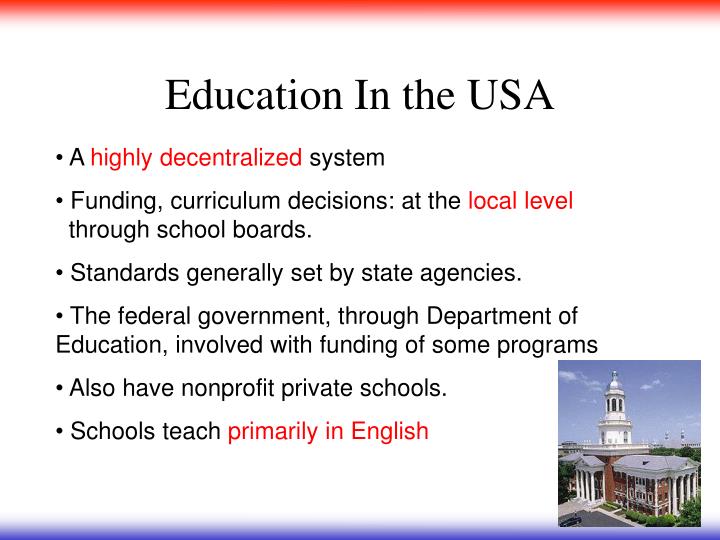 Education In the USA

• A highly decentralized system

• Funding, curriculum decisions: at the local level through school boards.

• Standards generally set by state agencies.

• The federal government, through Department of Education, involved with funding of some programs

• Also have nonprofit private schools.

• Schools teach primarily in English